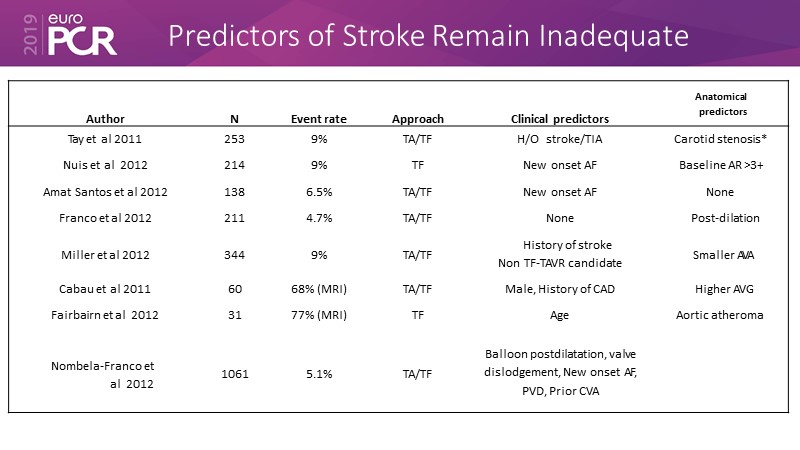 2019 euro PCR

Predictors of Stroke Remain Inadequate

| Author | N | Event rate | Approach | Clinical predictors | Anatomical predictors |
|---|---|---|---|---|---|
| Tay et al 2011 | 253 | 9% | TA/TF | H/O stroke/TIA | Carotid stenosis* |
| Nuis et al 2012 | 214 | 9% | TF | New onset AF | Baseline AR >3+ |
| Amat Santos et al 2012 | 138 | 6.5% | TA/TF | New onset AF | None |
| Franco et al 2012 | 211 | 4.7% | TA/TF | None | Post-dilation |
| Miller et al 2012 | 344 | 9% | TA/TF | History of stroke Non TF-TAVR candidate | Smaller AVA |
| Cabau et al 2011 | 60 | 68% (MRI) | TA/TF | Male, History of CAD | Higher AVG |
| Fairbairn et al 2012 | 31 | 77% (MRI) | TF | Age | Aortic atheroma |
| Nombela-Franco et al 2012 | 1061 | 5.1% | TA/TF | Balloon postdilatation, valve dislodgement, New onset AF, PVD, Prior CVA | |